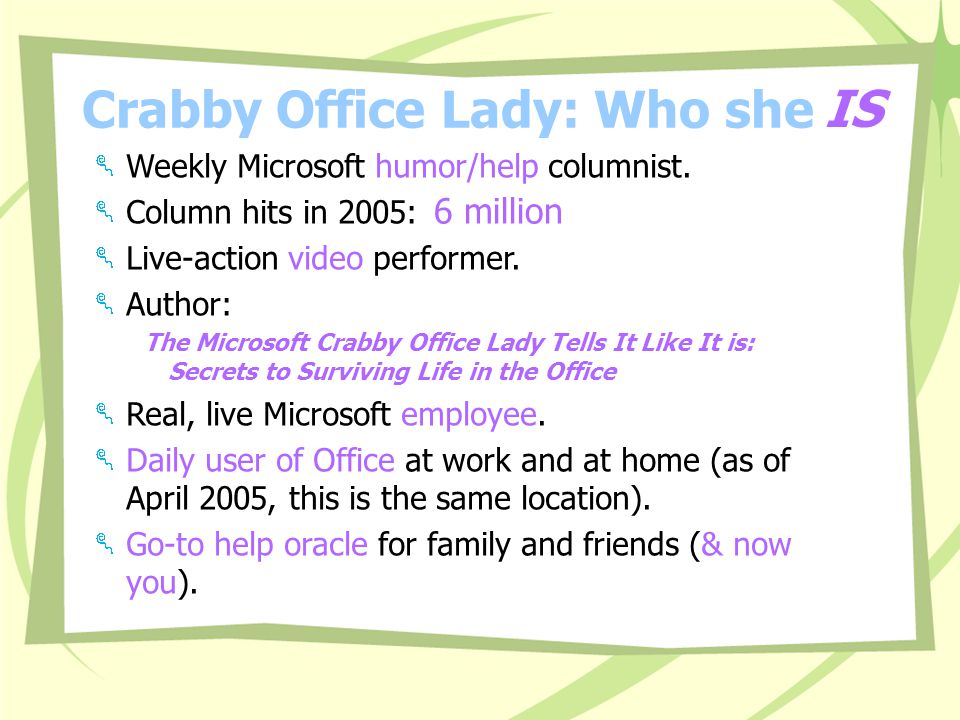 Crabby Office Lady: Who she IS

Weekly Microsoft humor/help columnist.

Column hits in 2005: 6 million

Live-action video performer.

Author:

The Microsoft Crabby Office Lady Tells It Like It is: Secrets to Surviving Life in the Office

Real, live Microsoft employee.

Daily user of Office at work and at home (as of April 2005, this is the same location).

Go-to help oracle for family and friends (& now you).